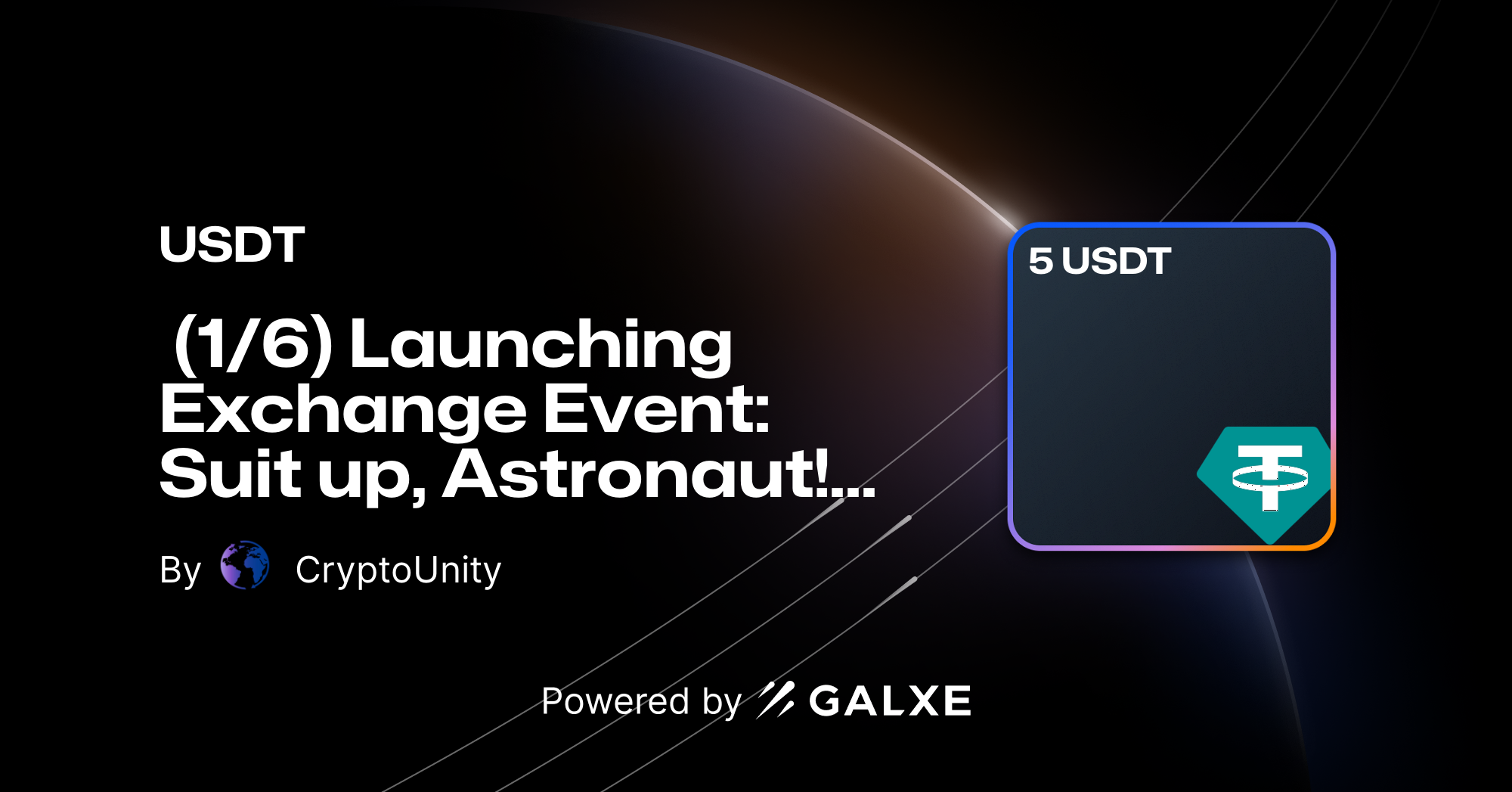 USDT

(1/6) Launching Exchange Event: Suit up, Astronaut!...

By CryptoUnity

5 USDT

Powered by GALXE